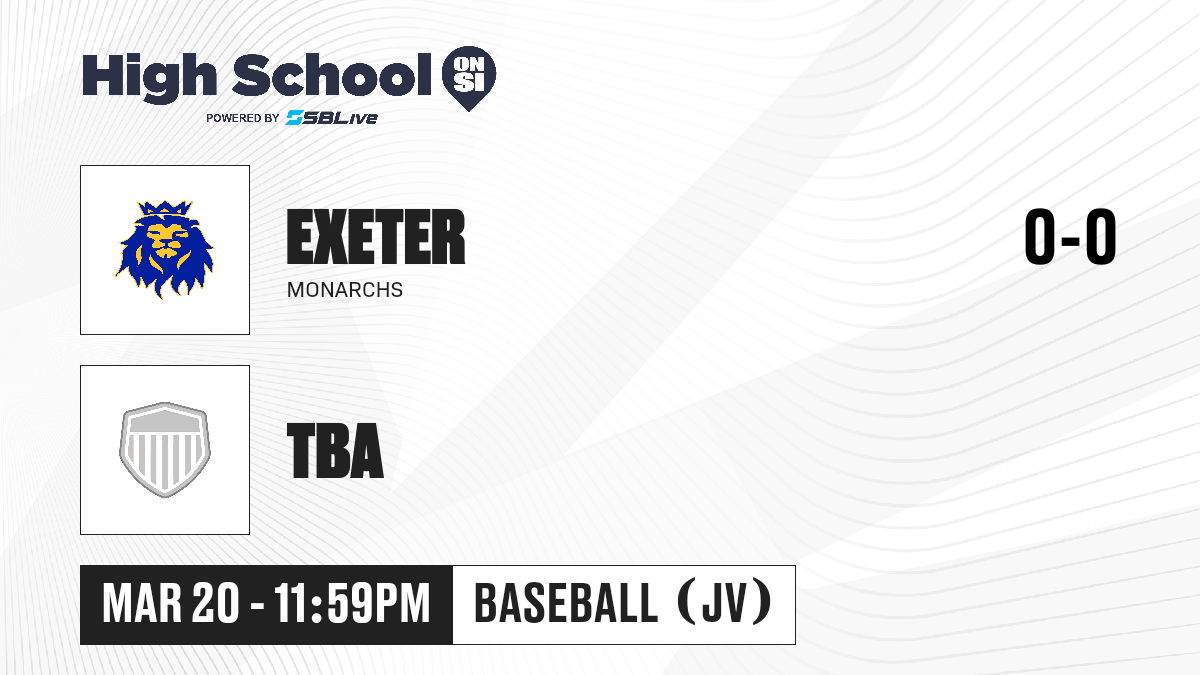 High School ON SI
POWERED BY SBLive

EXETER
MONARCHS

0-0

TBA

MAR 20 - 11:59PM

BASEBALL (JV)